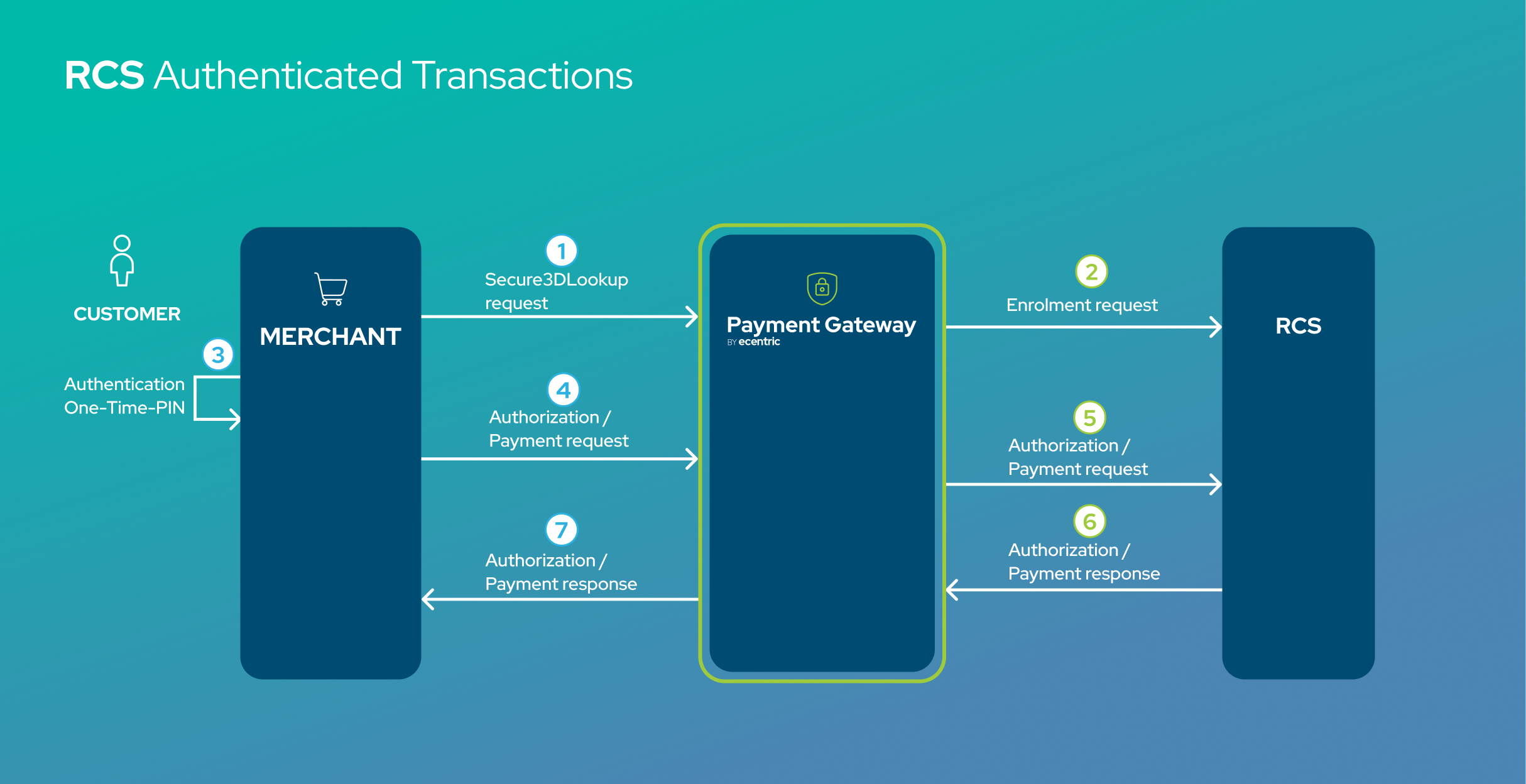 RCS Authenticated Transactions

CUSTOMER

3

Authentication One-Time-PIN

MERCHANT

1

Secure3DLookup request

4

Authorization / Payment request

7

Authorization / Payment response

Payment Gateway
BY ecentric

2

Enrolment request

5

Authorization / Payment request

6

Authorization / Payment response

RCS